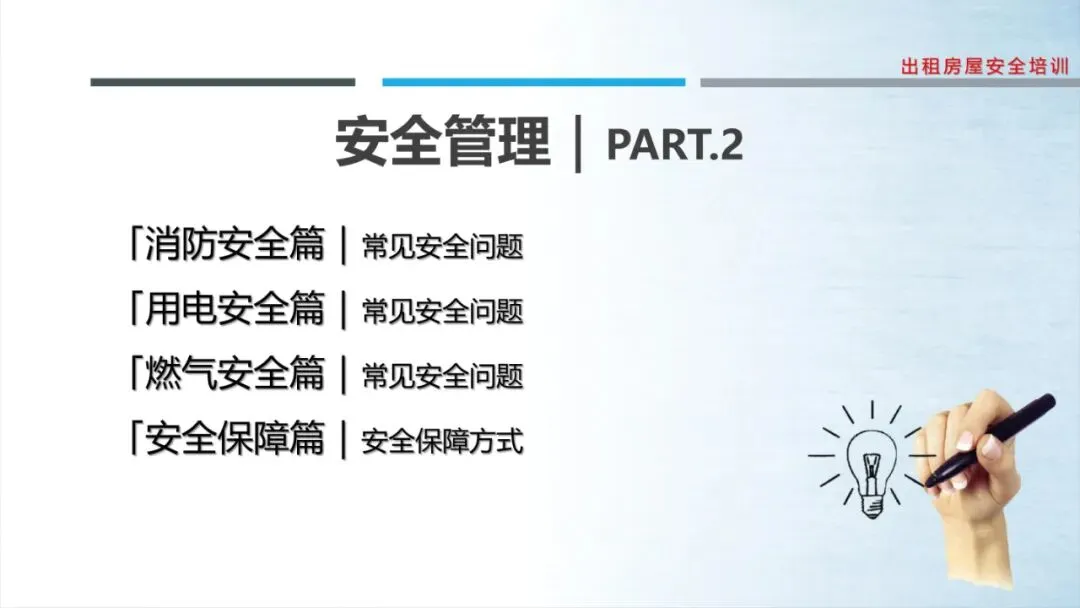 出租房屋安全培训

安全管理 | PART.2

「消防安全篇 | 常见安全问题

「用电安全篇 | 常见安全问题

「燃气安全篇 | 常见安全问题

「安全保障篇 | 安全保障方式